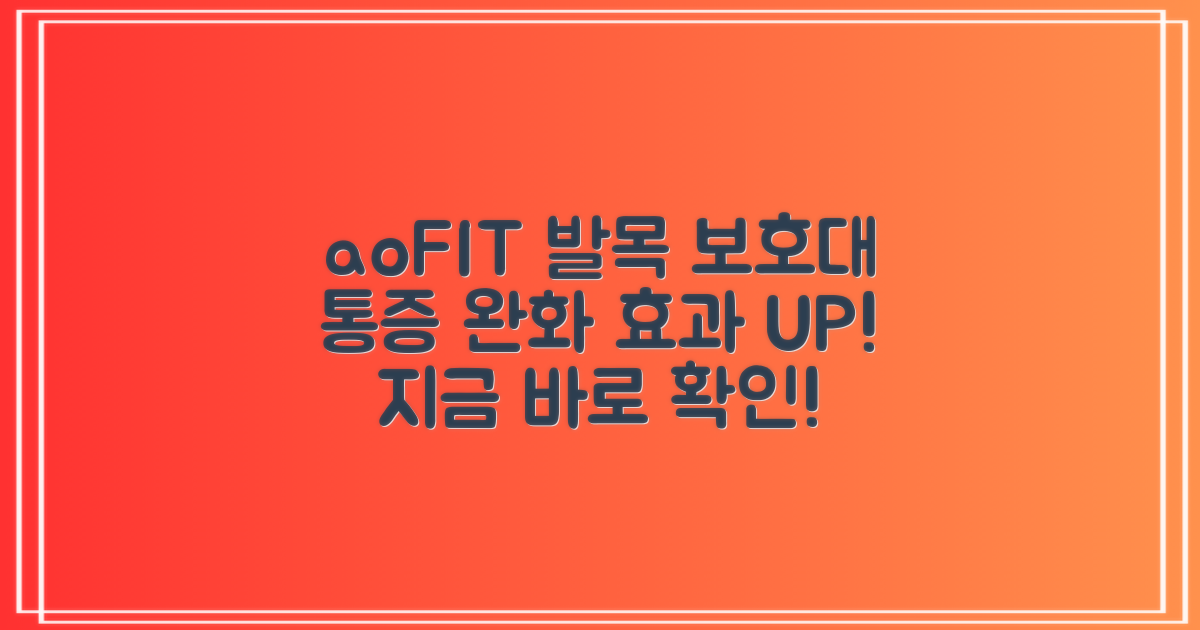 aoFIT 발목 보호대
통증 완화 효과 UP!
지금 바로 확인!